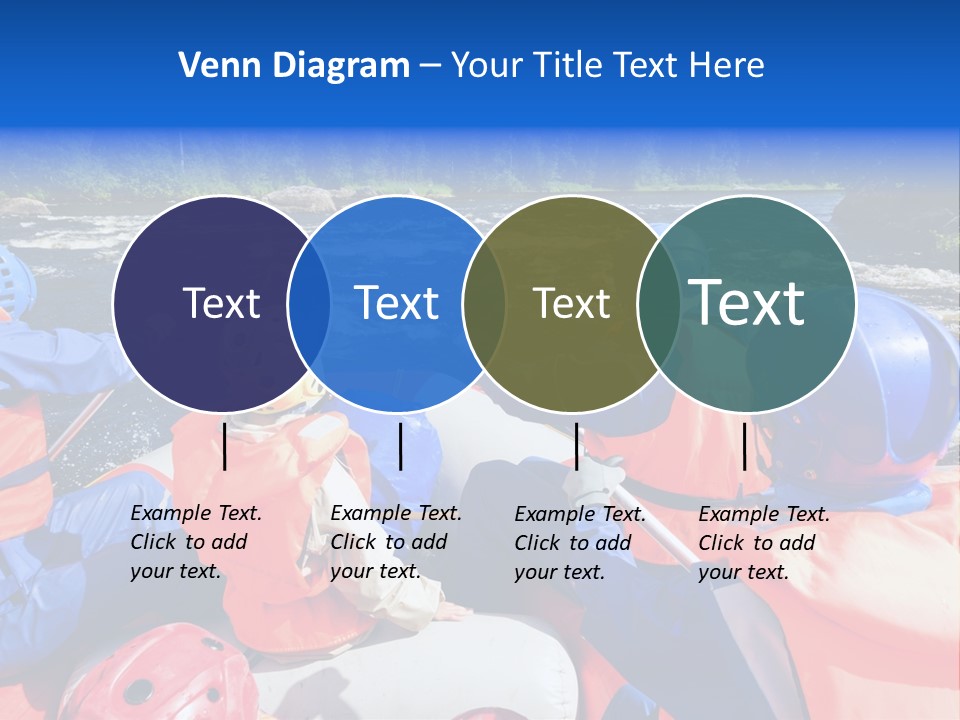 Venn Diagram – Your Title Text Here

Text

Text

Text

Text

Example Text. Click to add your text.

Example Text. Click to add your text.

Example Text. Click to add your text.

Example Text. Click to add your text.